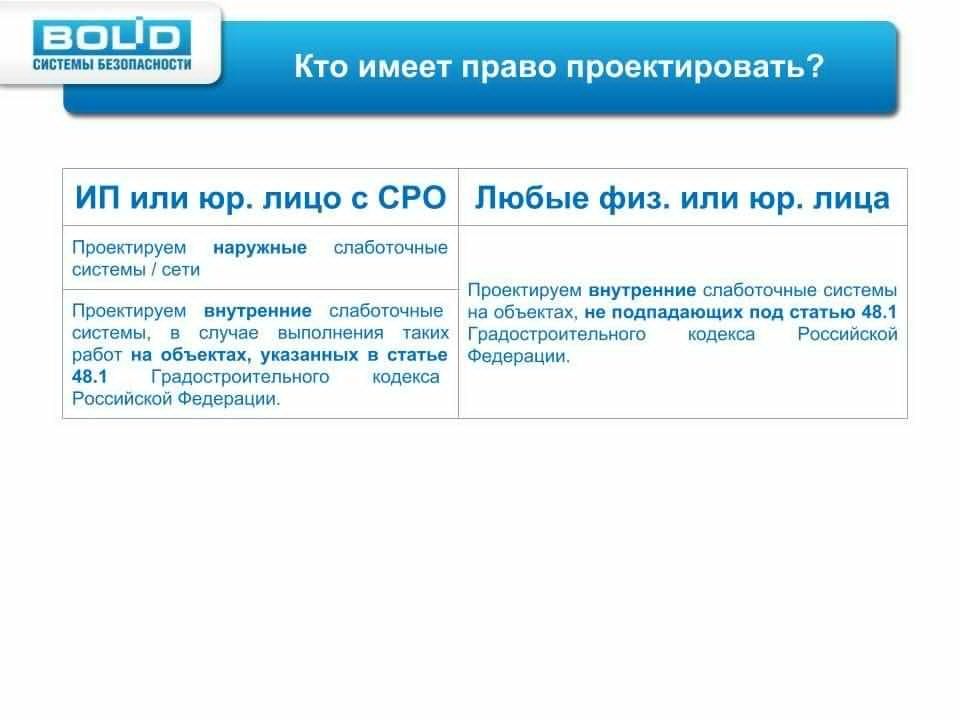 BOLID
СИСТЕМЫ БЕЗОПАСНОСТИ

Кто имеет право проектировать?

| ИП или юр. лицо с СРО | Любые физ. или юр. лица |
|---|---|
| Проектируем наружные слаботочные системы / сети | Проектируем внутренние слаботочные системы на объектах, не подпадающих под статью 48.1 Градостроительного кодекса Российской Федерации. |
| Проектируем внутренние слаботочные системы, в случае выполнения таких работ на объектах, указанных в статье 48.1 Градостроительного кодекса Российской Федерации. | |